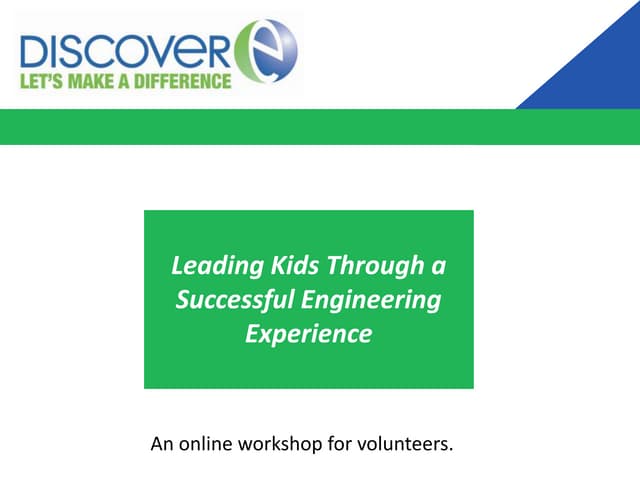 DISCOVER e
LET'S MAKE A DIFFERENCE

Leading Kids Through a Successful Engineering Experience

An online workshop for volunteers.